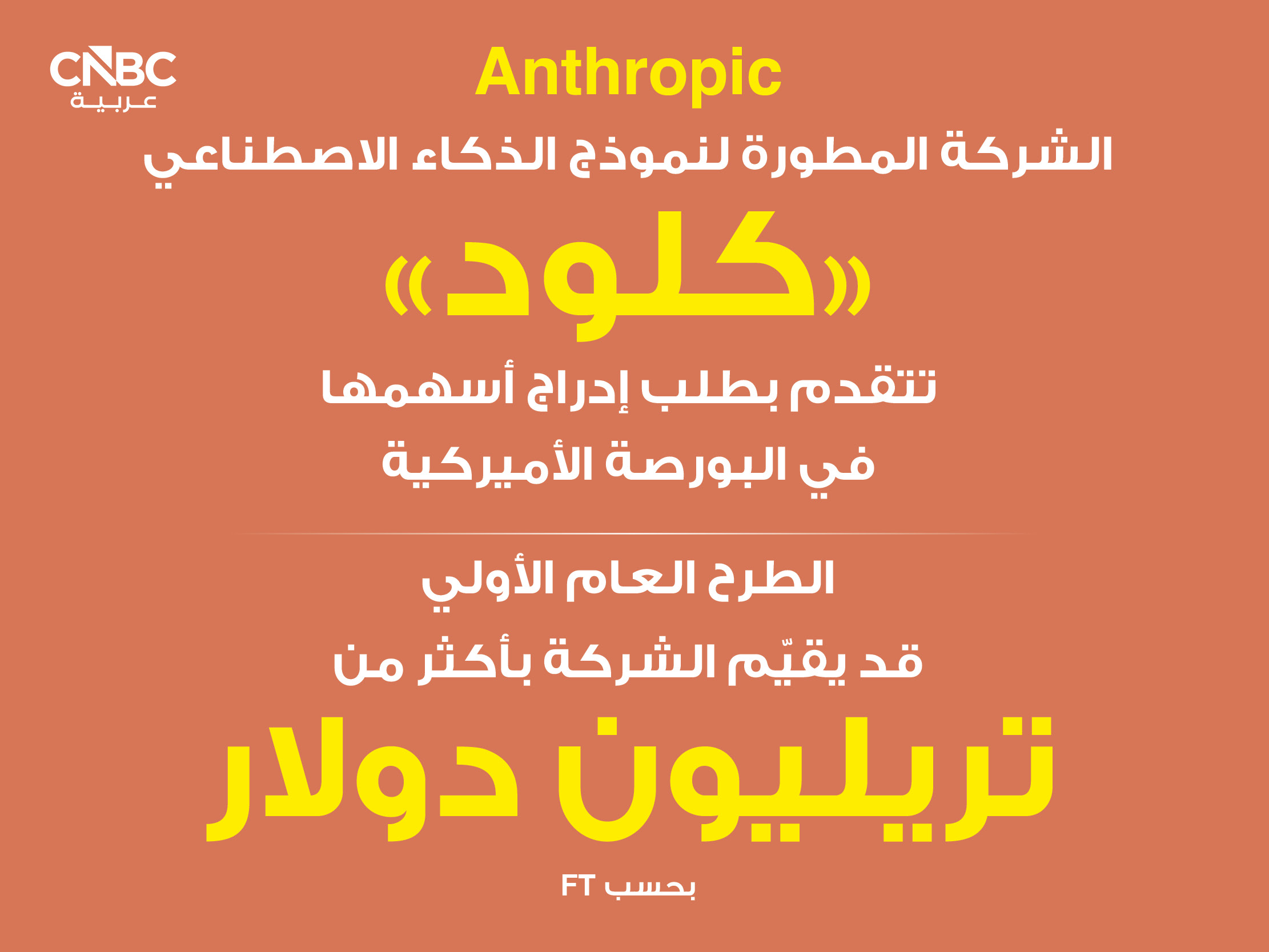 CNBC
عربية

Anthropic

الشركة المطورة لنموذج الذكاء الاصطناعي

«كلود»

تتقدم بطلب إدراج أسهمها
في البورصة الأميركية

الطرح العام الأولي
قد يقيّم الشركة بأكثر من

تريليون دولار

بحسب FT